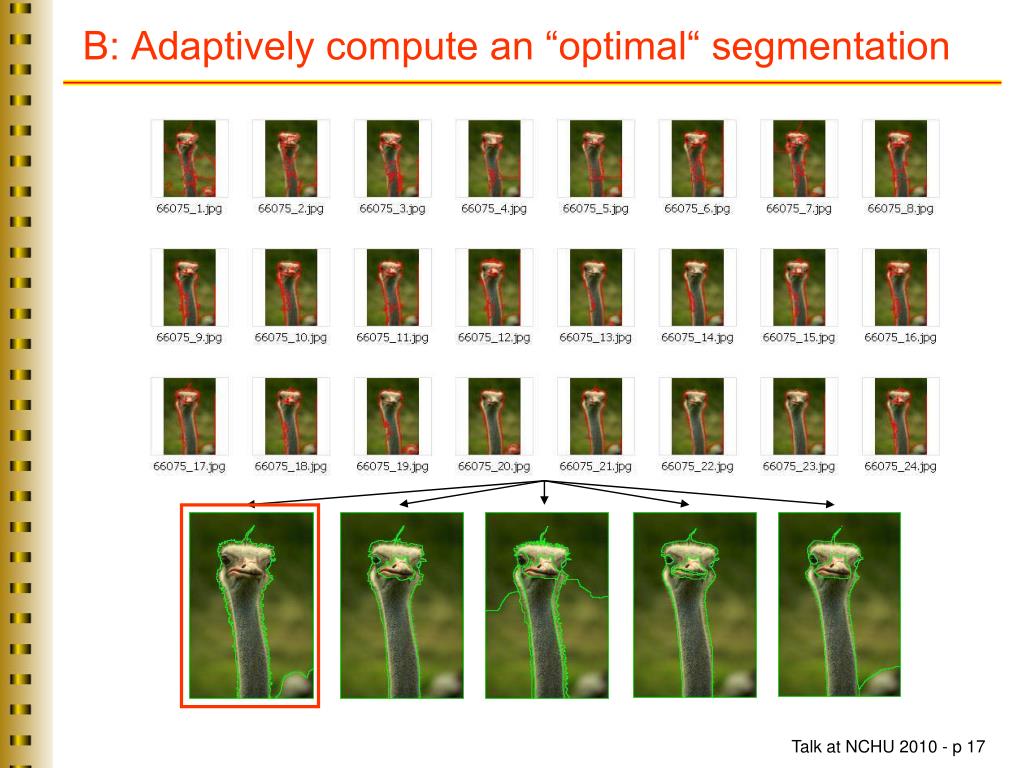 B: Adaptively compute an “optimal“ segmentation

66075_1.jpg 66075_2.jpg 66075_3.jpg 66075_4.jpg 66075_5.jpg 66075_6.jpg 66075_7.jpg 66075_8.jpg

66075_9.jpg 66075_10.jpg 66075_11.jpg 66075_12.jpg 66075_13.jpg 66075_14.jpg 66075_15.jpg 66075_16.jpg

66075_17.jpg 66075_18.jpg 66075_19.jpg 66075_20.jpg 66075_21.jpg 66075_22.jpg 66075_23.jpg 66075_24.jpg

Talk at NCHU 2010 - p 17